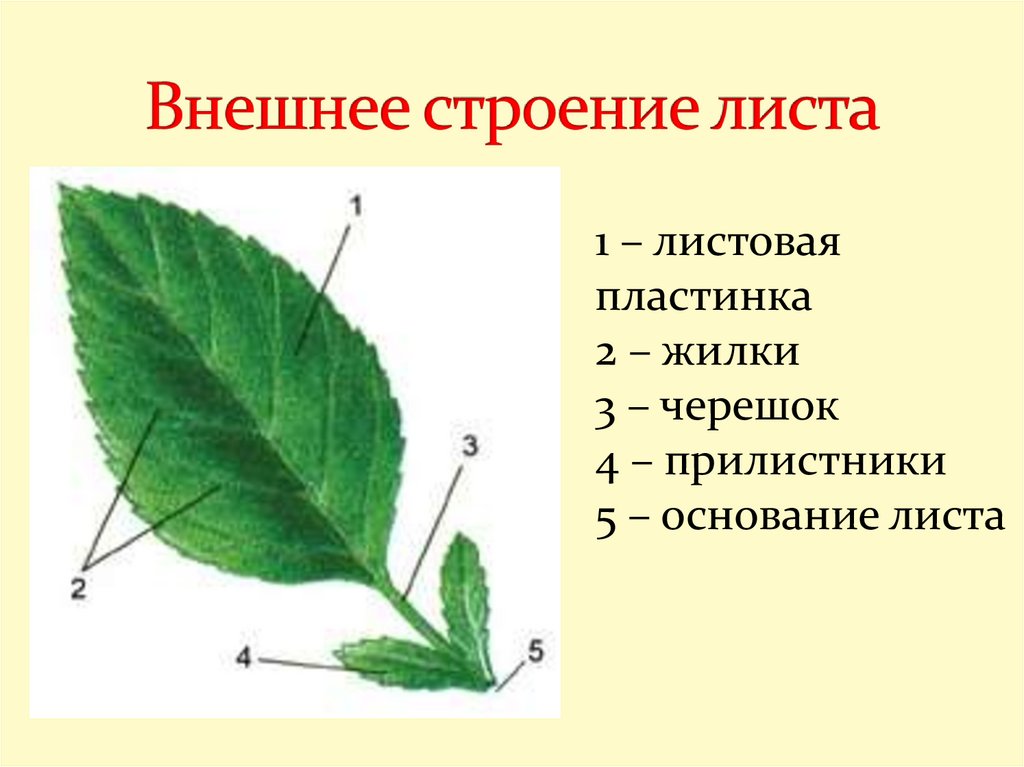 Внешнее строение листа

1
2
3
4
5

1 – листовая пластинка
2 – жилки
3 – черешок
4 – прилистники
5 – основание листа